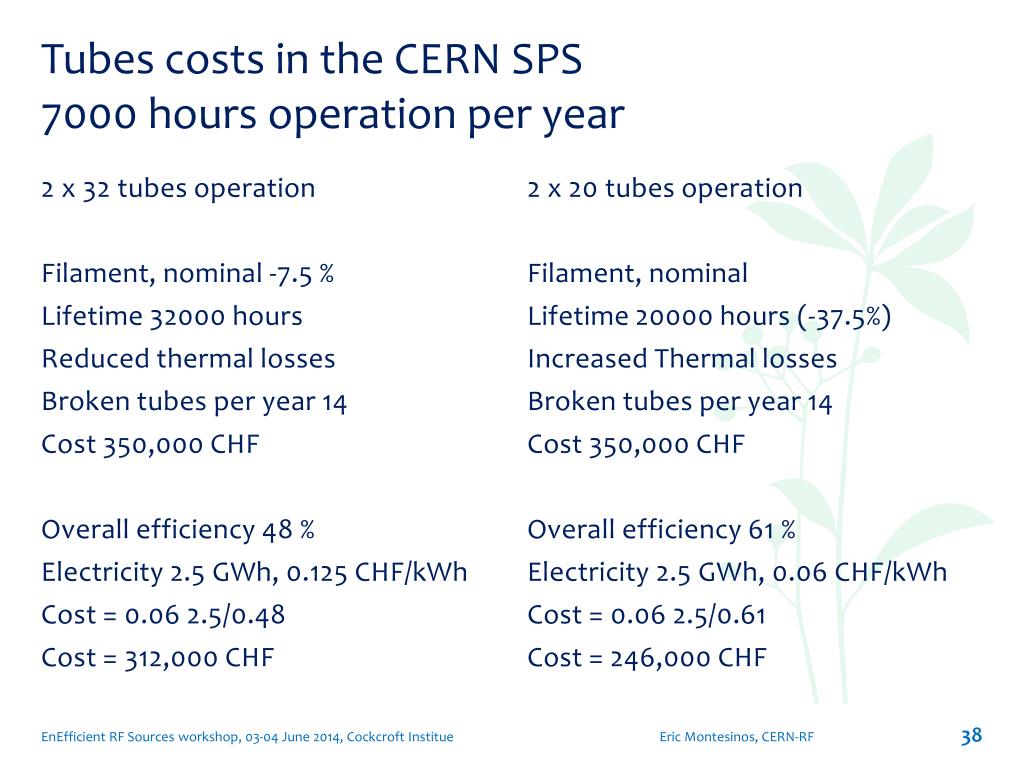 Tubes costs in the CERN SPS
7000 hours operation per year

2 x 32 tubes operation

Filament, nominal -7.5 %
Lifetime 32000 hours
Reduced thermal losses
Broken tubes per year 14
Cost 350,000 CHF

Overall efficiency 48 %
Electricity 2.5 GWh, 0.125 CHF/kWh
Cost = 0.06 2.5/0.48
Cost = 312,000 CHF

2 x 20 tubes operation

Filament, nominal
Lifetime 20000 hours (-37.5%)
Increased Thermal losses
Broken tubes per year 14
Cost 350,000 CHF

Overall efficiency 61 %
Electricity 2.5 GWh, 0.06 CHF/kWh
Cost = 0.06 2.5/0.61
Cost = 246,000 CHF

EnEfficient RF Sources workshop, 03-04 June 2014, Cockcroft Institue

Eric Montesinos, CERN-RF

38